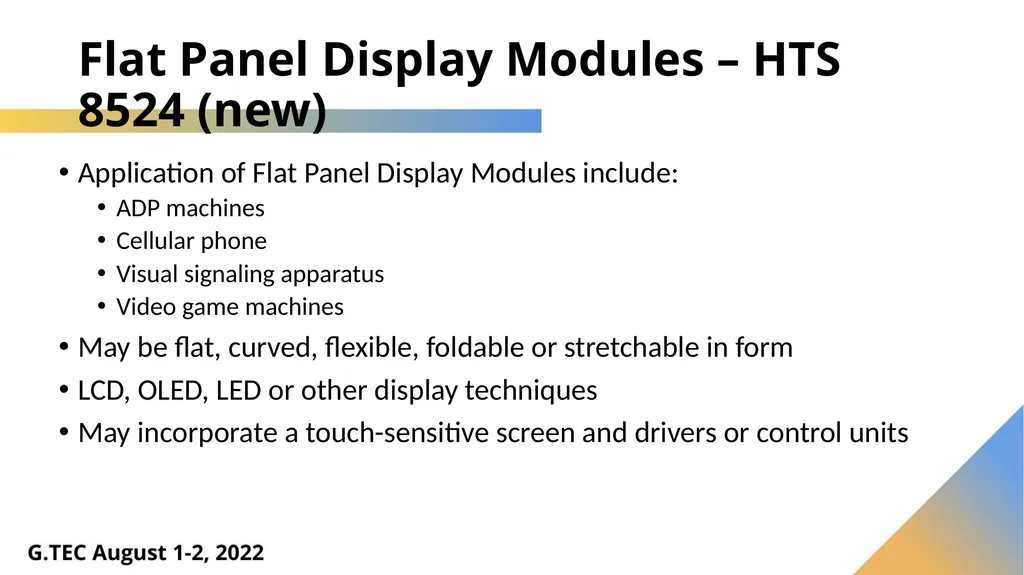 Flat Panel Display Modules – HTS 8524 (new)

• Application of Flat Panel Display Modules include:
  • ADP machines
  • Cellular phone
  • Visual signaling apparatus
  • Video game machines
• May be flat, curved, flexible, foldable or stretchable in form
• LCD, OLED, LED or other display techniques
• May incorporate a touch-sensitive screen and drivers or control units

G.TEC August 1-2, 2022